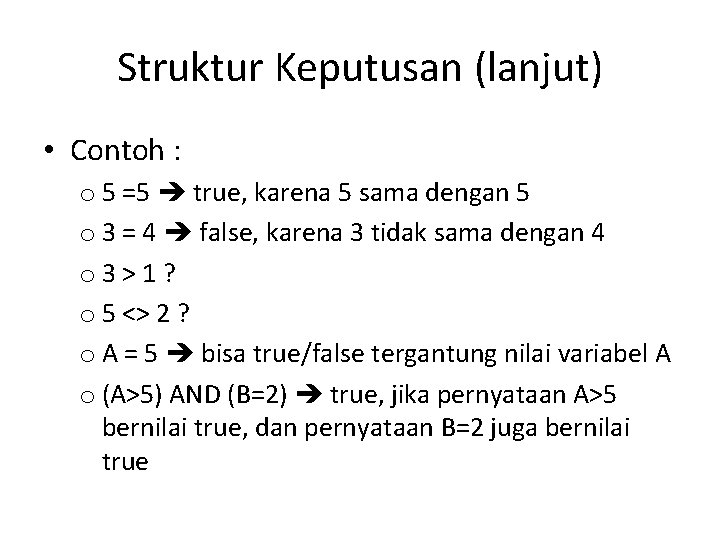 Struktur Keputusan (lanjut)

• Contoh :

o 5 =5 ➔ true, karena 5 sama dengan 5

o 3 = 4 ➔ false, karena 3 tidak sama dengan 4

o 3 > 1 ?

o 5 <> 2 ?

o A = 5 ➔ bisa true/false tergantung nilai variabel A

o (A>5) AND (B=2) ➔ true, jika pernyataan A>5 bernilai true, dan pernyataan B=2 juga bernilai true